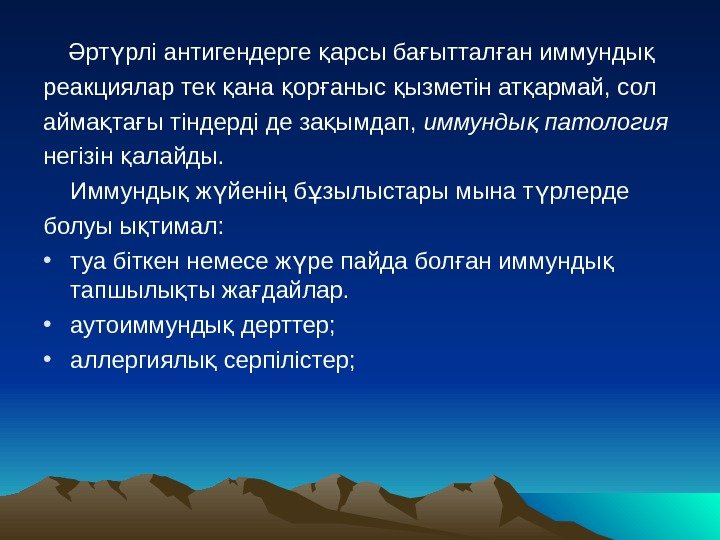 Әртүрлі антигендерге қарсы бағытталған иммундық реакциялар тек қана қорғаныс қызметін атқармай, сол аймақтағы тіндерді де зақымдап, иммундық патология негізін қалайды.

Иммундық жүйенің бұзылыстары мына түрлерде болуы ықтимал:

• туа біткен немесе жүре пайда болған иммундық тапшылықты жағдайлар.
• аутоиммундық дерттер;
• аллергиялық серпілістер;